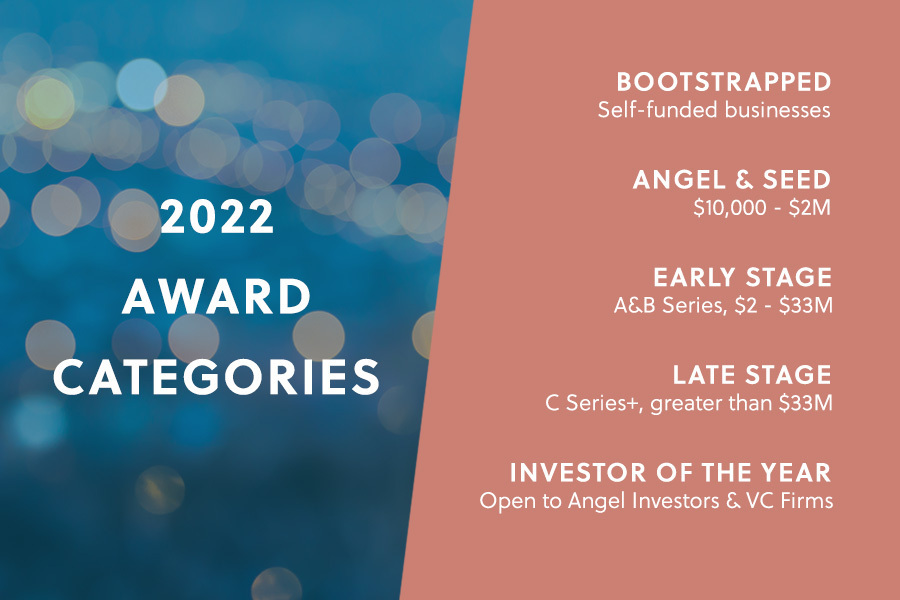 2022
AWARD
CATEGORIES

BOOTSTRAPPED
Self-funded businesses

ANGEL & SEED
\$10,000 - \$2M

EARLY STAGE
A&B Series, \$2 - \$33M

LATE STAGE
C Series+, greater than \$33M

INVESTOR OF THE YEAR
Open to Angel Investors & VC Firms